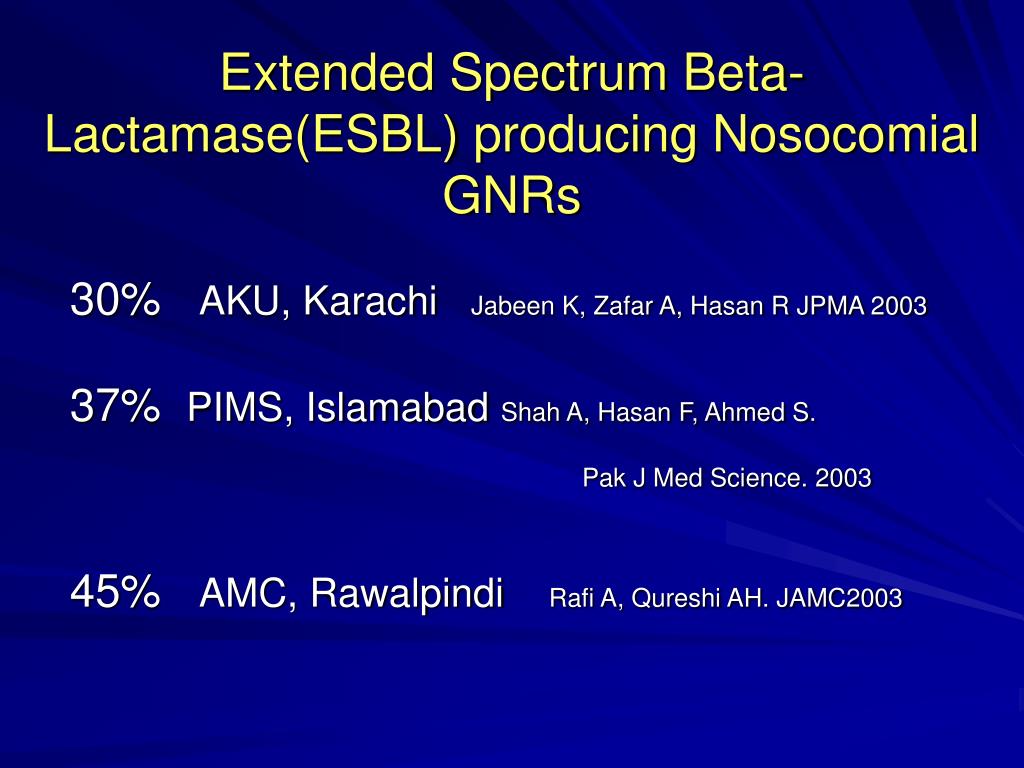 Extended Spectrum Beta-Lactamase(ESBL) producing Nosocomial GNRs

30% AKU, Karachi Jabeen K, Zafar A, Hasan R JPMA 2003

37% PIMS, Islamabad Shah A, Hasan F, Ahmed S.

Pak J Med Science. 2003

45% AMC, Rawalpindi Rafi A, Qureshi AH. JAMC2003